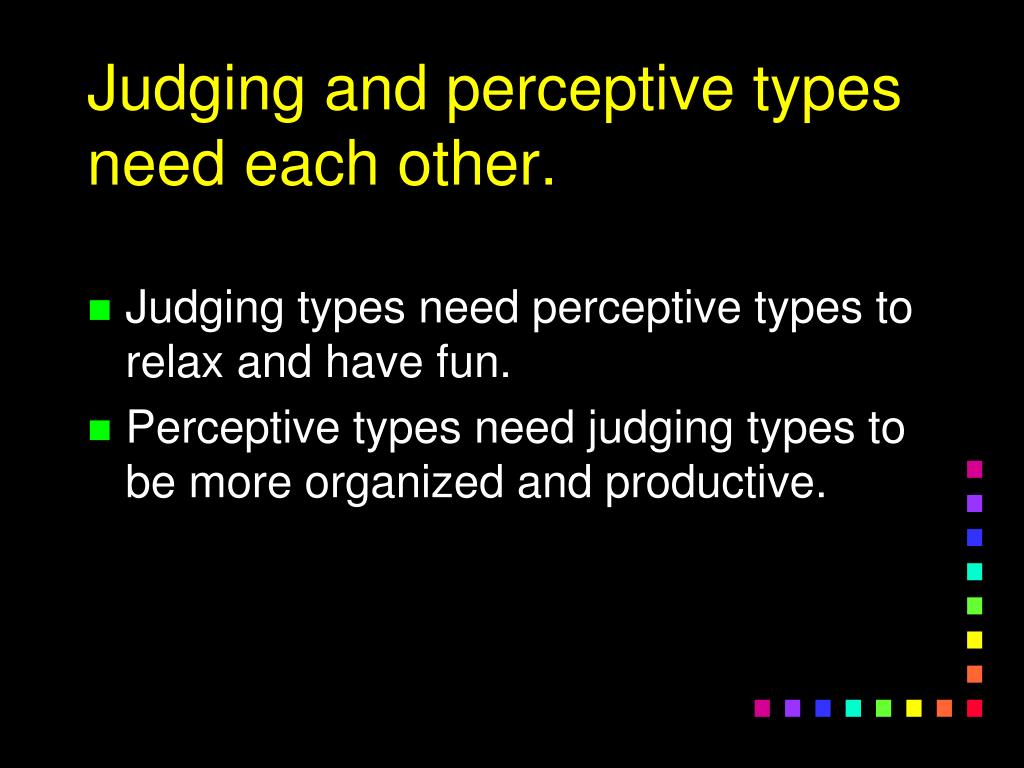 Judging and perceptive types need each other.

- Judging types need perceptive types to relax and have fun.
- Perceptive types need judging types to be more organized and productive.